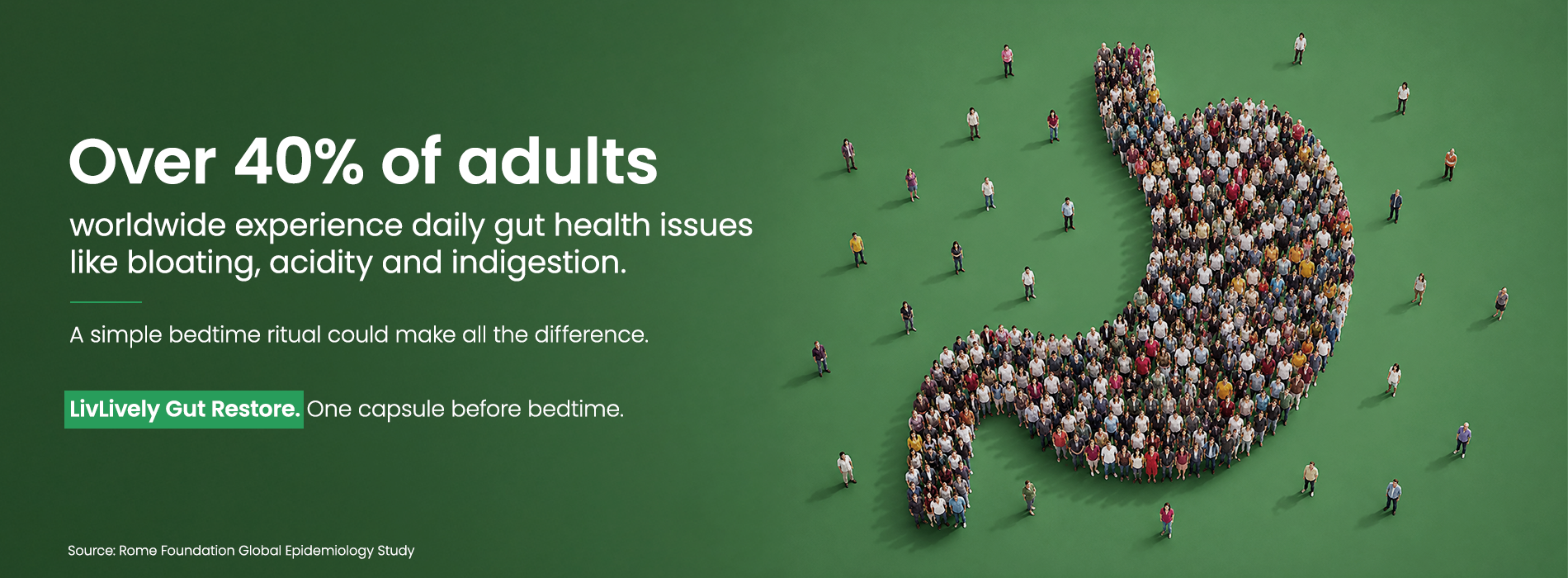 Over 40% of adults

worldwide experience daily gut health issues like bloating, acidity and indigestion.

A simple bedtime ritual could make all the difference.

LivLively Gut Restore. One capsule before bedtime.

Source: Rome Foundation Global Epidemiology Study